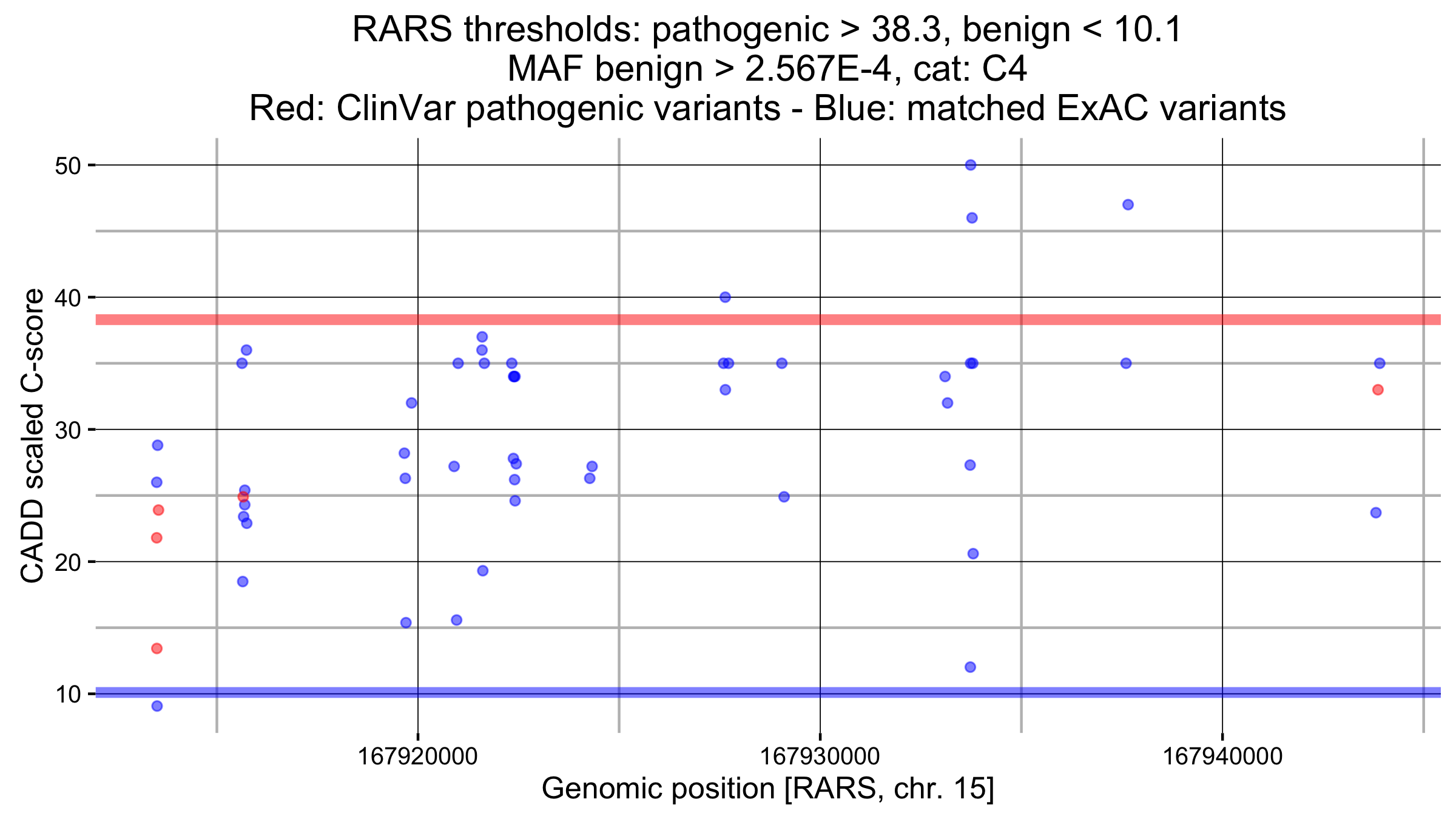 RARS thresholds: pathogenic > 38.3, benign < 10.1
MAF benign > 2.567E-4, cat: C4
Red: ClinVar pathogenic variants - Blue: matched ExAC variants

CADD scaled C-score

50
40
30
20
10

167920000
167930000
167940000

Genomic position [RARS, chr. 15]